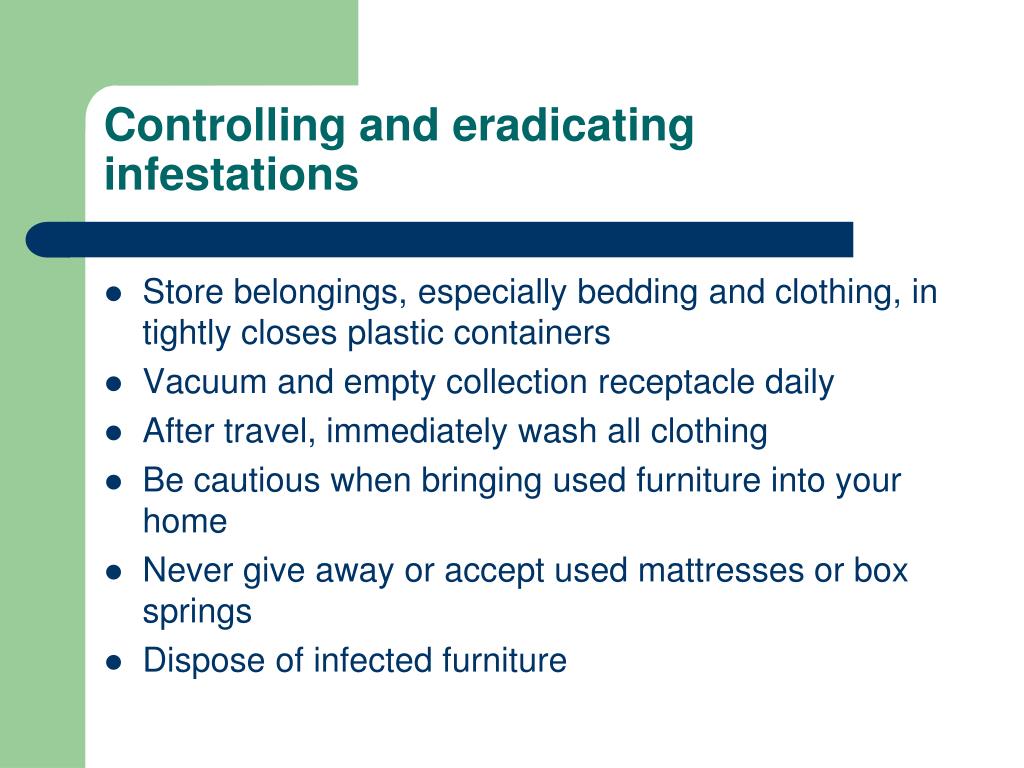 Controlling and eradicating infestations

- Store belongings, especially bedding and clothing, in tightly closes plastic containers
- Vacuum and empty collection receptacle daily
- After travel, immediately wash all clothing
- Be cautious when bringing used furniture into your home
- Never give away or accept used mattresses or box springs
- Dispose of infected furniture